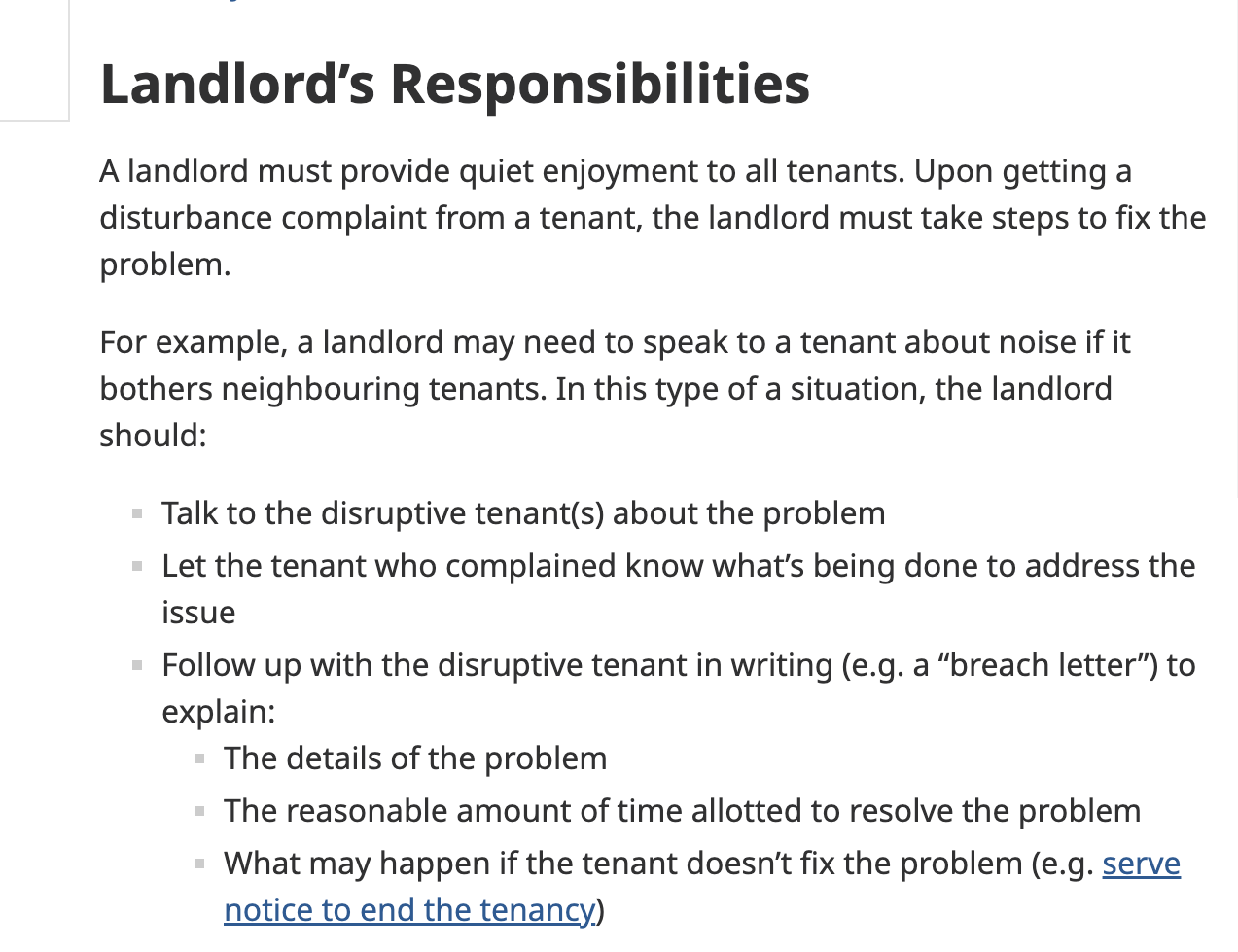 Landlord’s Responsibilities

A landlord must provide quiet enjoyment to all tenants. Upon getting a disturbance complaint from a tenant, the landlord must take steps to fix the problem.

For example, a landlord may need to speak to a tenant about noise if it bothers neighbouring tenants. In this type of a situation, the landlord should:

- Talk to the disruptive tenant(s) about the problem
- Let the tenant who complained know what’s being done to address the issue
- Follow up with the disruptive tenant in writing (e.g. a “breach letter”) to explain:
  - The details of the problem
  - The reasonable amount of time allotted to resolve the problem
  - What may happen if the tenant doesn’t fix the problem (e.g. serve notice to end the tenancy)